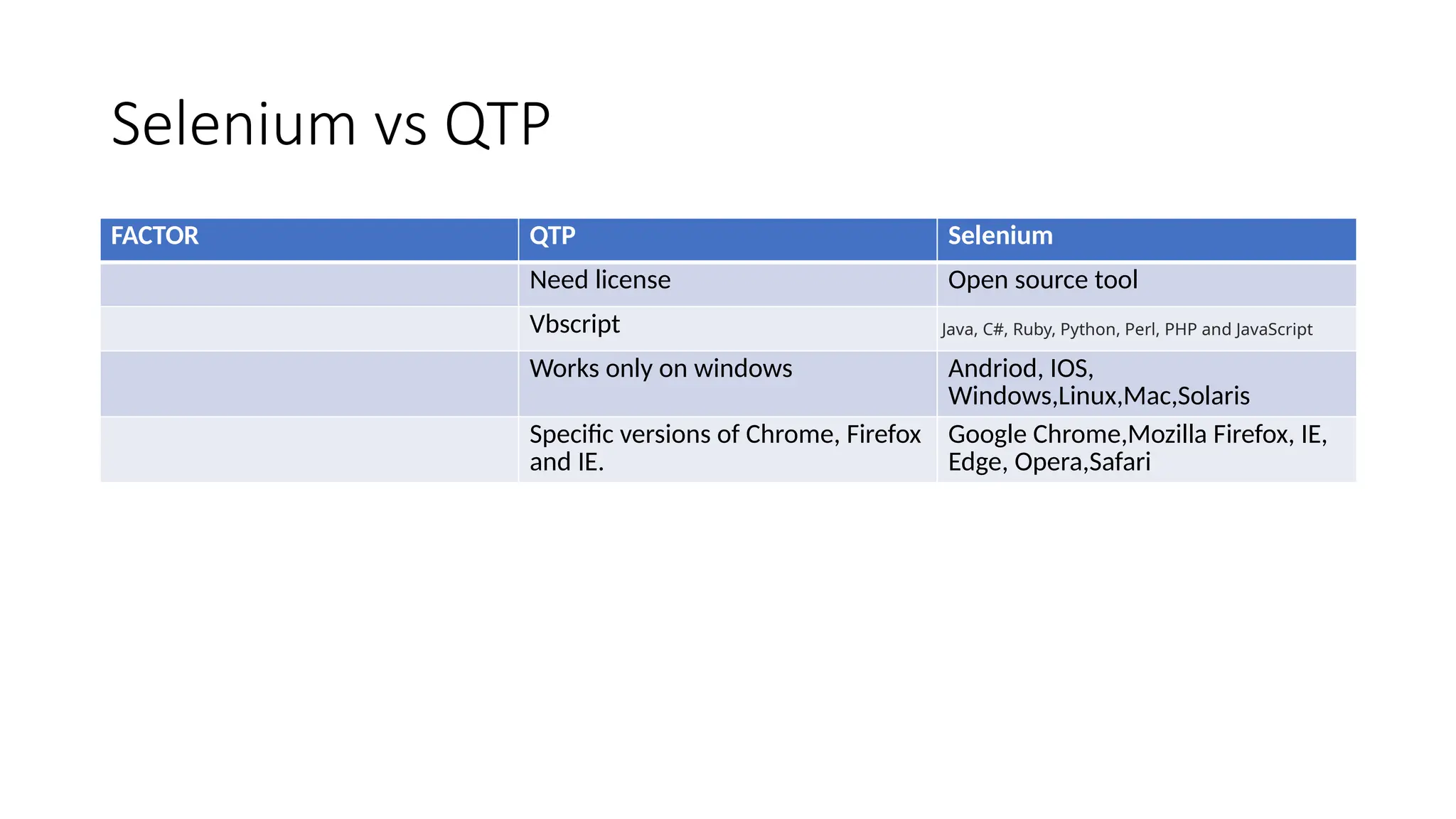 Selenium vs QTP

| FACTOR | QTP | Selenium |
|---|---|---|
| | Need license | Open source tool |
| | Vbscript | Java, C#, Ruby, Python, Perl, PHP and JavaScript |
| | Works only on windows | Andriod, IOS, Windows,Linux,Mac,Solaris |
| | Specific versions of Chrome, Firefox and IE. | Google Chrome,Mozilla Firefox, IE, Edge, Opera,Safari |